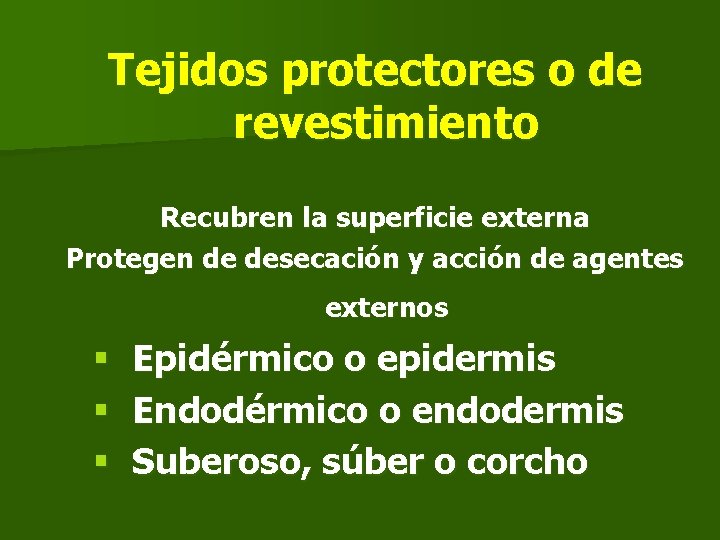 Tejidos protectores o de revestimiento

Recubren la superficie externa
Protegen de desecación y acción de agentes externos

- Epidérmico o epidermis
- Endodérmico o endodermis
- Suberoso, súber o corcho